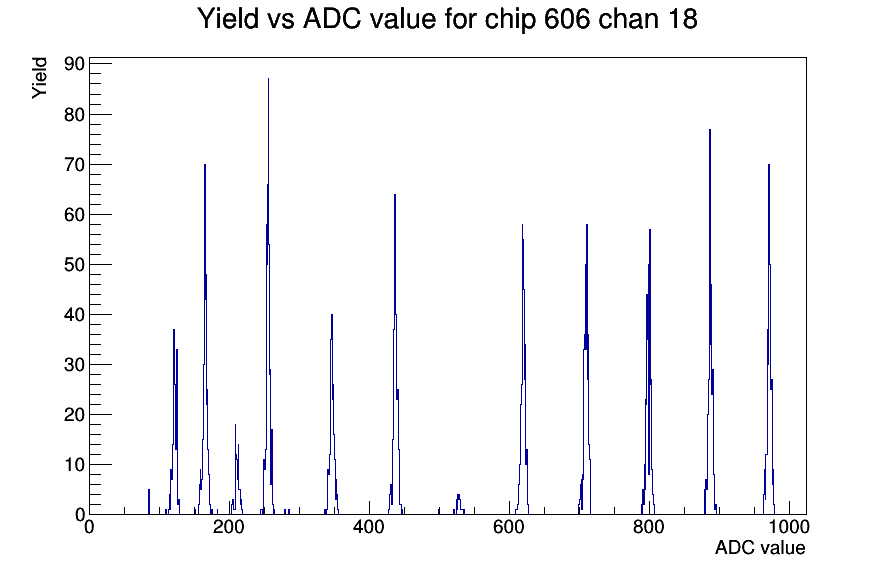 Yield vs ADC value for chip 606 chan 18

Yield

90
80
70
60
50
40
30
20
10
0

0
200
400
600
800
1000

ADC value